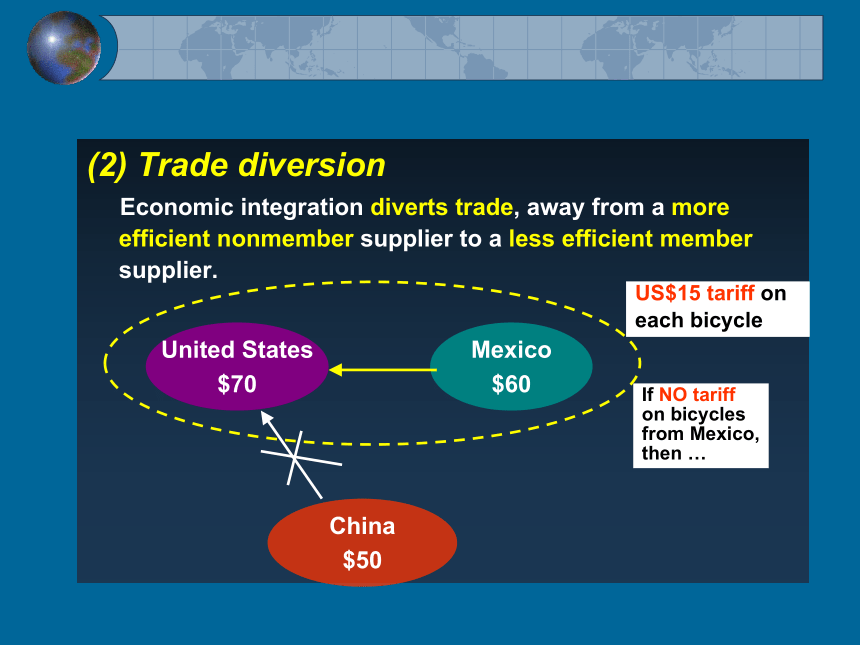 (2) Trade diversion

Economic integration diverts trade, away from a more efficient nonmember supplier to a less efficient member supplier.

US$15 tariff on each bicycle

United States
$70

Mexico
$60

If NO tariff on bicycles from Mexico, then …

China
$50